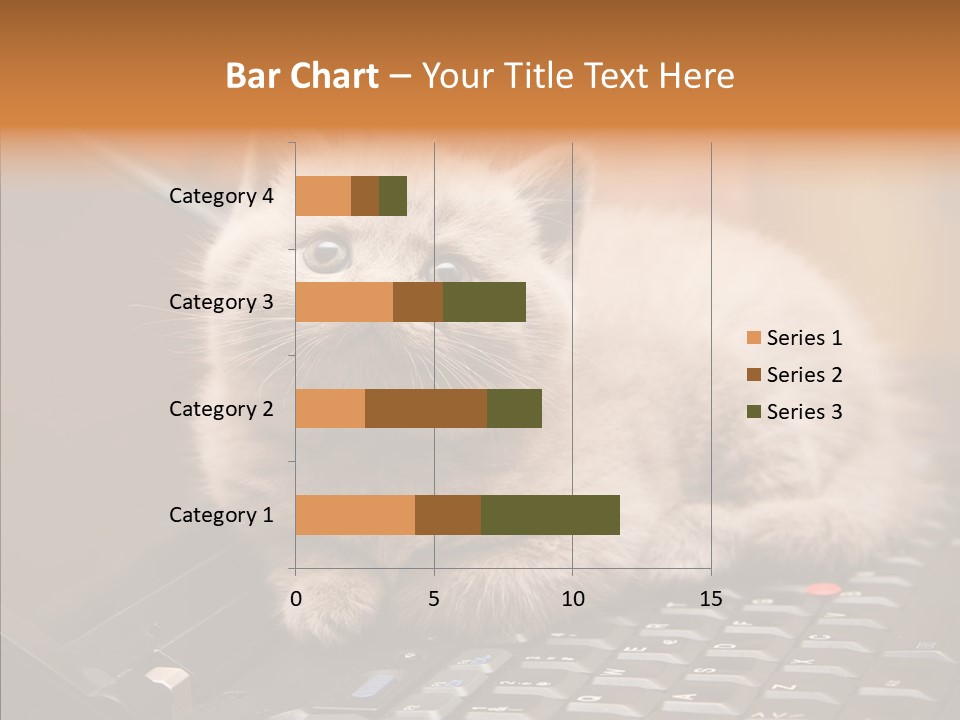 Bar Chart – Your Title Text Here

Category 4
Category 3
Category 2
Category 1

0
5
10
15

Series 1
Series 2
Series 3